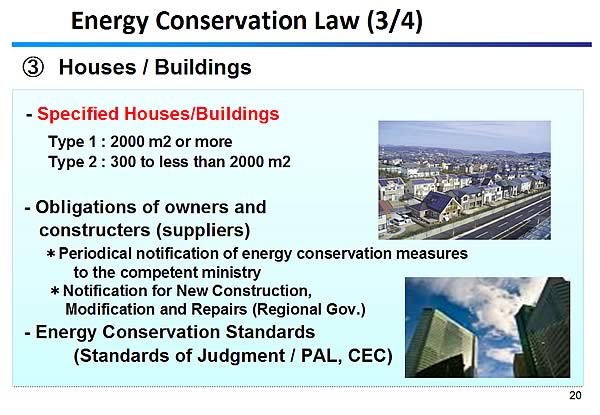 Energy Conservation Law (3/4)

③ Houses / Buildings

- Specified Houses/Buildings

Type 1 : 2000 m2 or more
Type 2 : 300 to less than 2000 m2

- Obligations of owners and constructers (suppliers)

＊Periodical notification of energy conservation measures to the competent ministry

＊Notification for New Construction, Modification and Repairs (Regional Gov.)

- Energy Conservation Standards (Standards of Judgment / PAL, CEC)

20